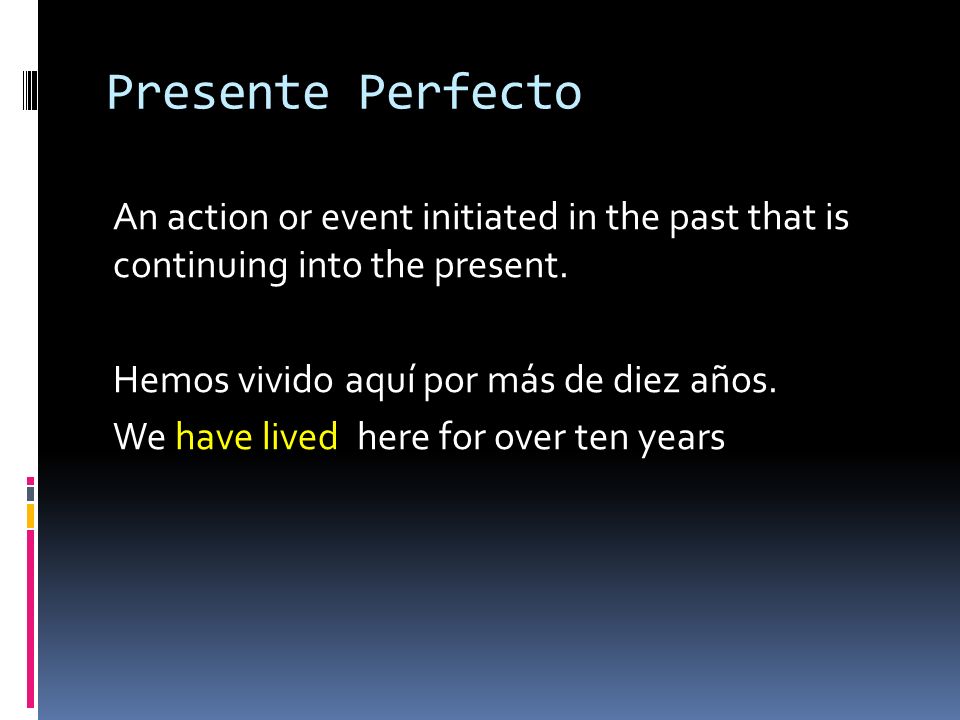 Presente Perfecto

An action or event initiated in the past that is continuing into the present.

Hemos vivido aquí por más de diez años.

We have lived here for over ten years